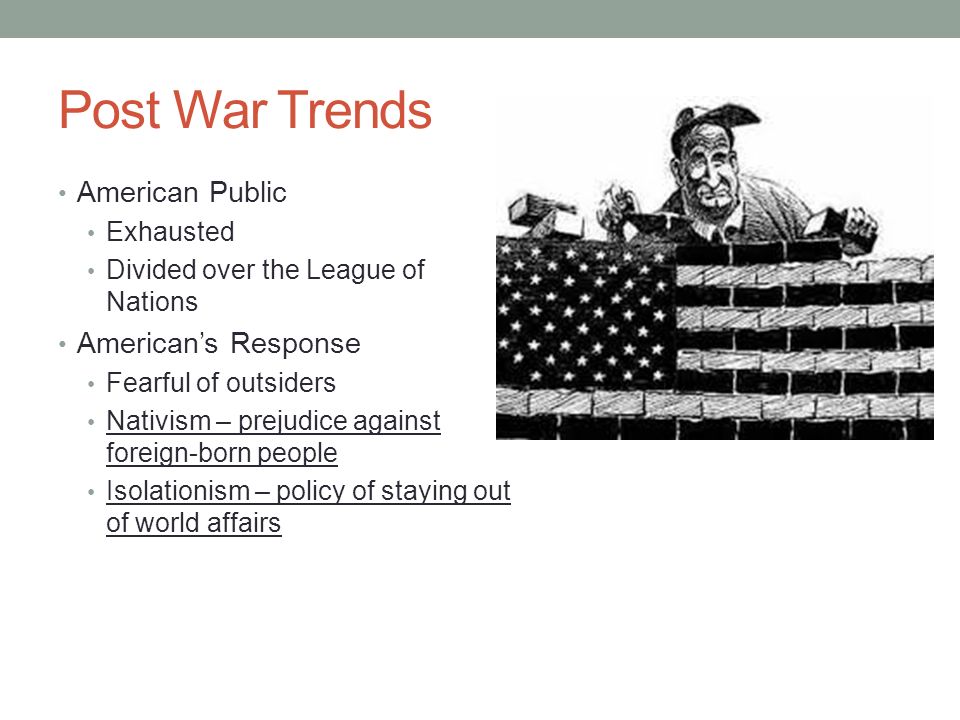 Post War Trends

• American Public
  • Exhausted
  • Divided over the League of Nations
• American's Response
  • Fearful of outsiders
  • Nativism – prejudice against foreign-born people
  • Isolationism – policy of staying out of world affairs